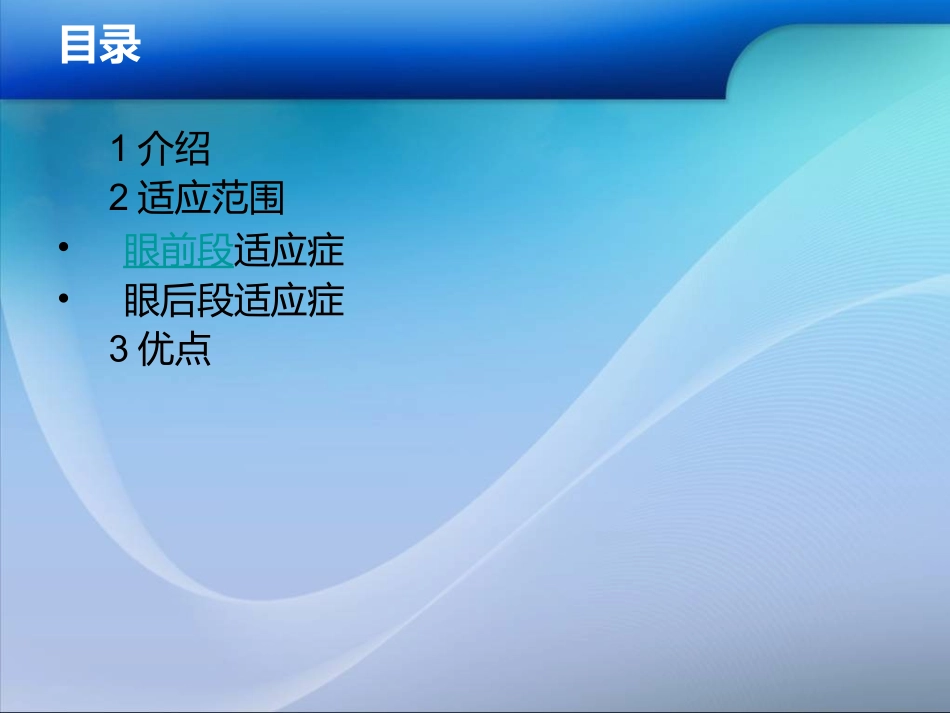 目录

1 介绍
2 适应范围
• 眼前段适应症
• 眼后段适应症
3 优点